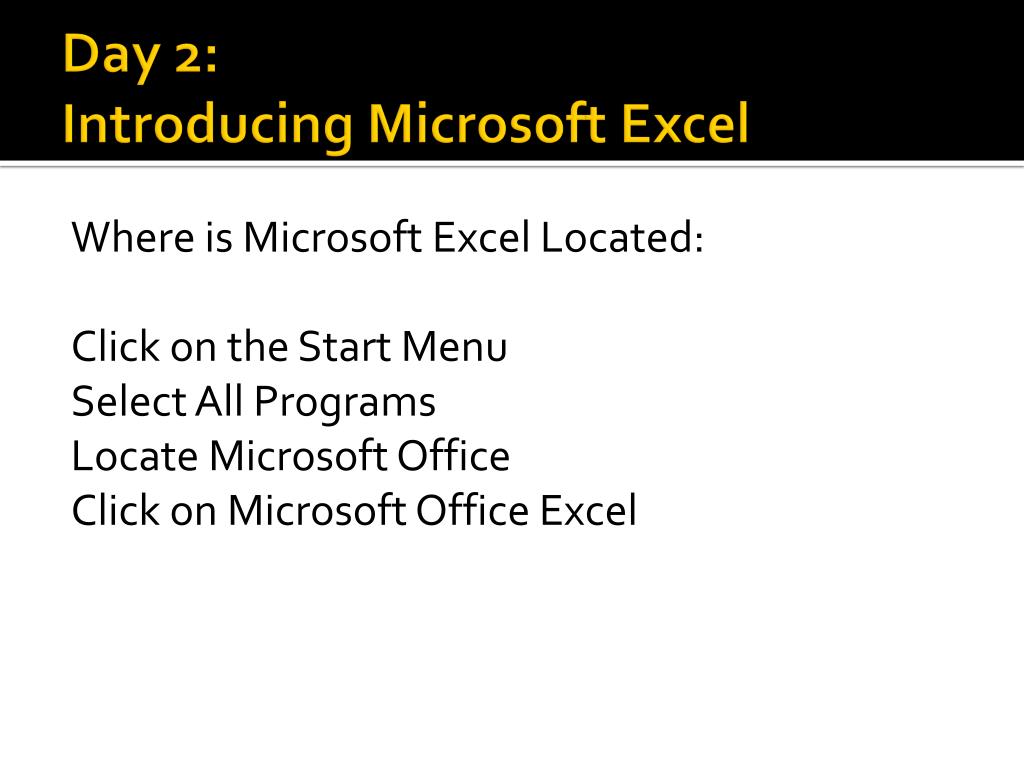 Day 2:
Introducing Microsoft Excel

Where is Microsoft Excel Located:

Click on the Start Menu
Select All Programs
Locate Microsoft Office
Click on Microsoft Office Excel